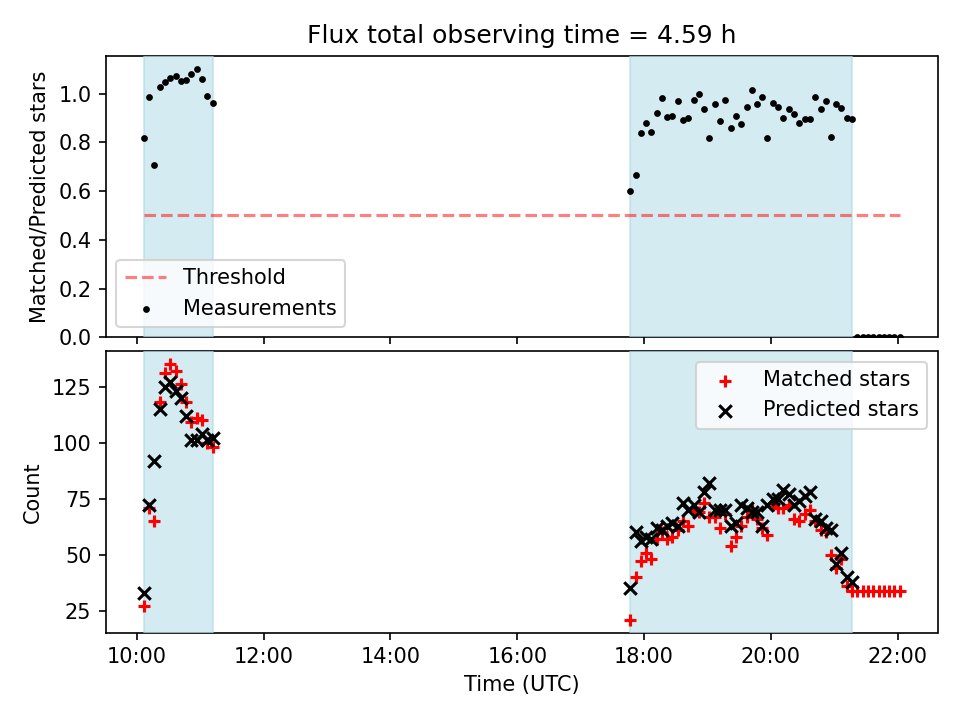 Flux total observing time = 4.59 h

Matched/Predicted stars

1.0
0.8
0.6
0.4
0.2
0.0

Threshold
Measurements

Count

125
100
75
50
25

Matched stars
Predicted stars

10:00
12:00
14:00
16:00
18:00
20:00
22:00

Time (UTC)